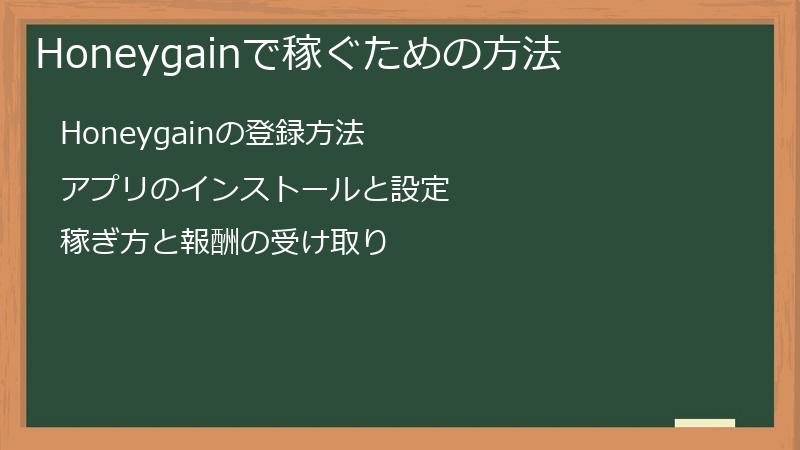 Honeygainで稼ぐための方法

Honeygainの登録方法

アプリのインストールと設定

稼ぎ方と報酬の受け取り